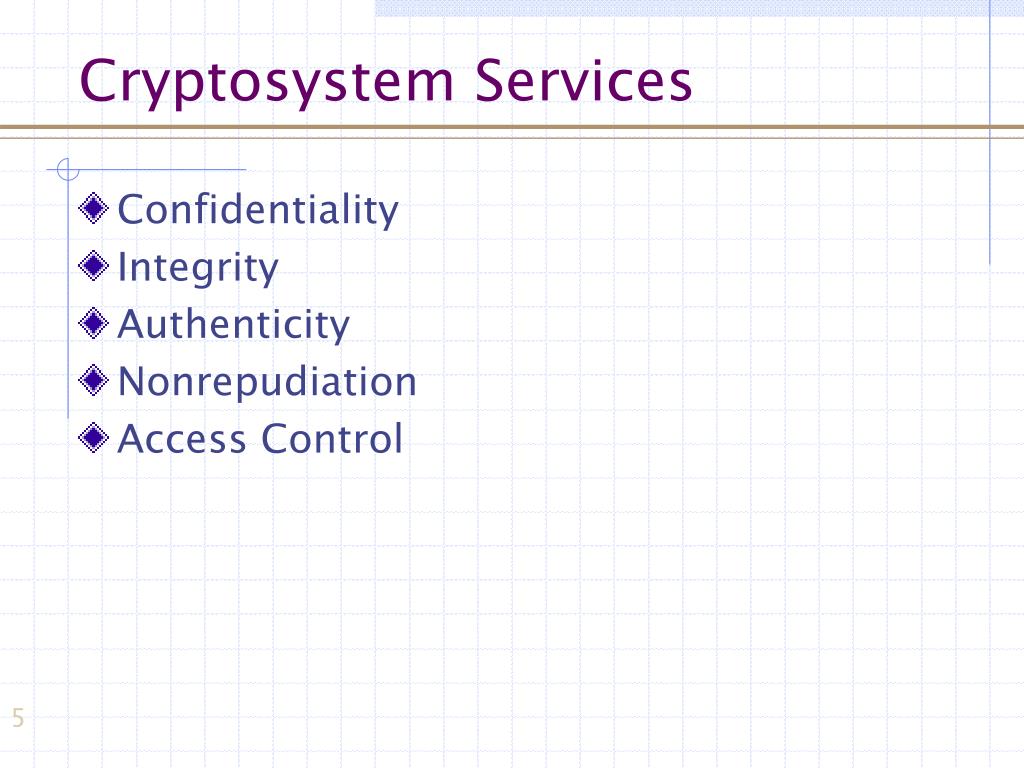 Cryptosystem Services

Confidentiality
Integrity
Authenticity
Nonrepudiation
Access Control

5